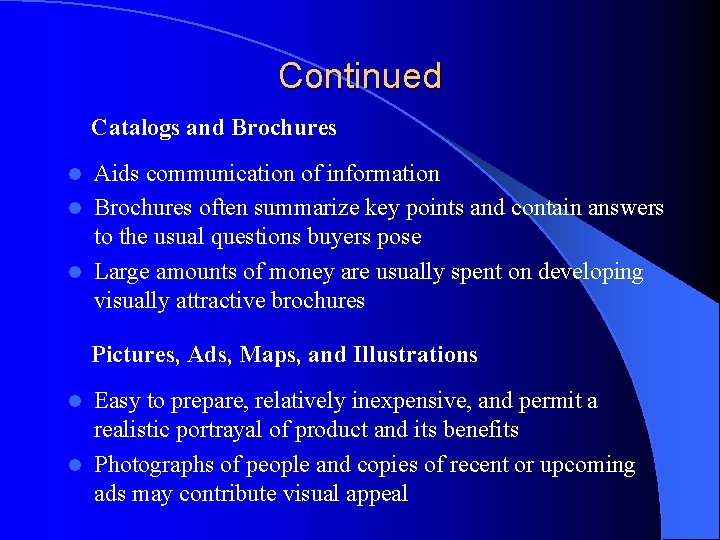 Continued

Catalogs and Brochures

- Aids communication of information
- Brochures often summarize key points and contain answers to the usual questions buyers pose
- Large amounts of money are usually spent on developing visually attractive brochures

Pictures, Ads, Maps, and Illustrations

- Easy to prepare, relatively inexpensive, and permit a realistic portrayal of product and its benefits
- Photographs of people and copies of recent or upcoming ads may contribute visual appeal